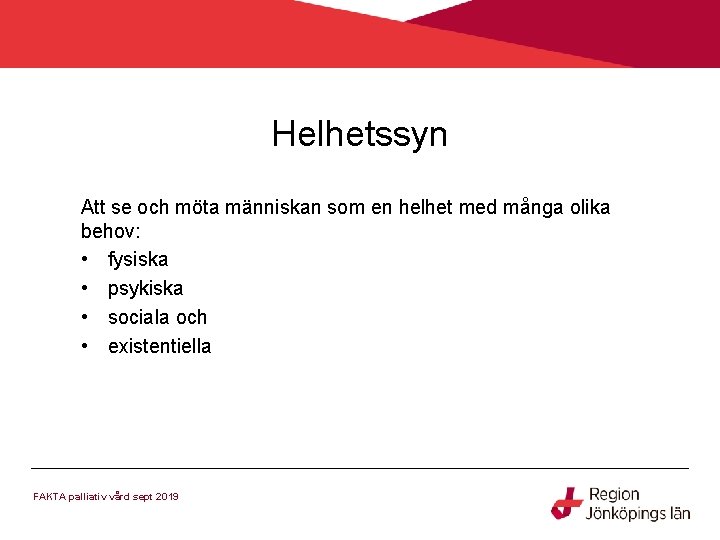 Helhetssyn

Att se och möta människan som en helhet med många olika behov:
• fysiska
• psykiska
• sociala och
• existentiella

FAKTA palliativ vård sept 2019

Region
Jönköpings län